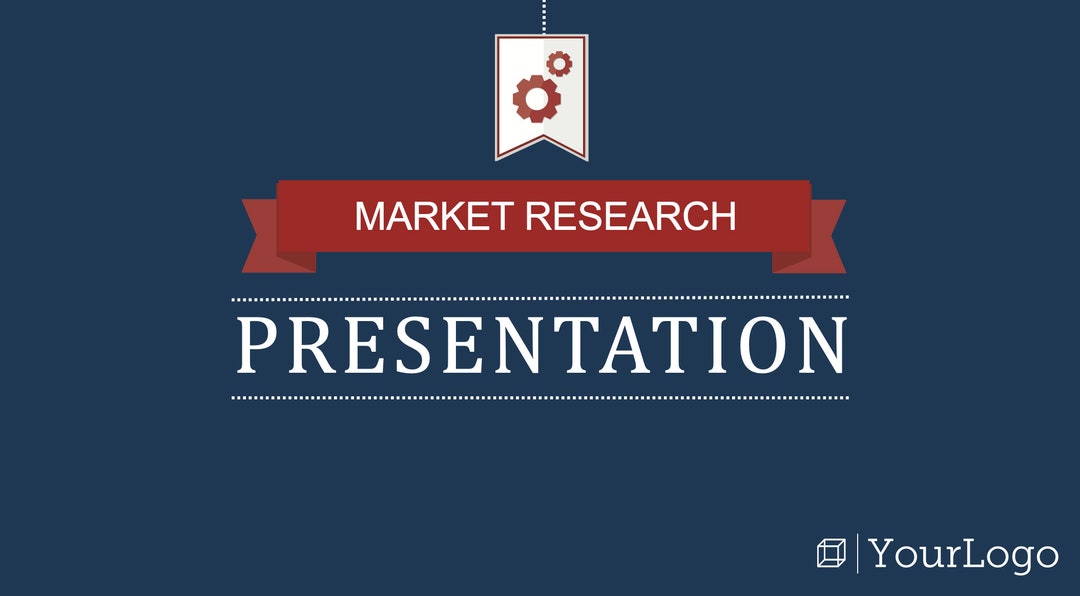 MARKET RESEARCH

PRESENTATION

YourLogo